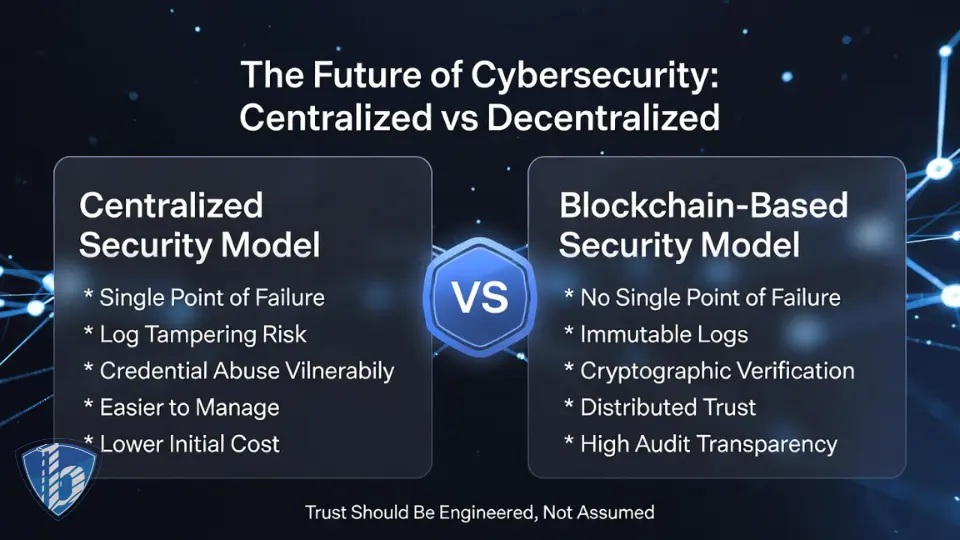 The Future of Cybersecurity:
Centralized vs Decentralized

Centralized Security Model

* Single Point of Failure
* Log Tampering Risk
* Credential Abuse Vilnerabily
* Easier to Manage
* Lower Initial Cost

VS

Blockchain-Based Security Model

* No Single Point of Failure
* Immutable Logs
* Cryptographic Verification
* Distributed Trust
* High Audit Transparency

Trust Should Be Engineered, Not Assumed